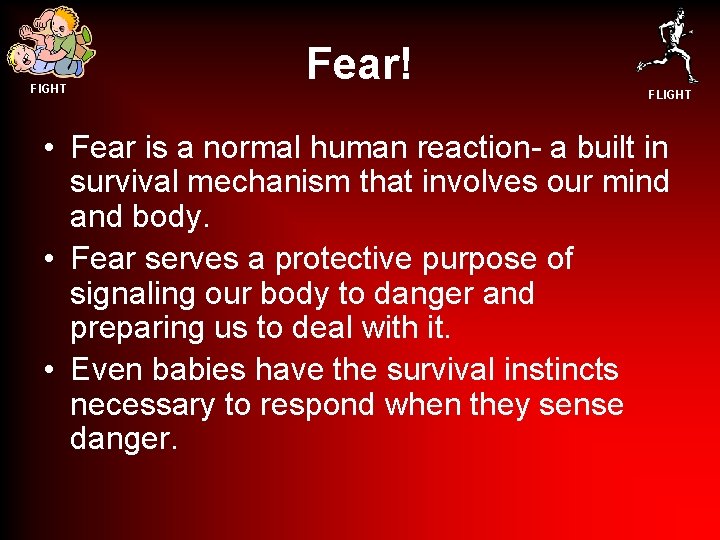 FIGHT

Fear!

FLIGHT

• Fear is a normal human reaction- a built in survival mechanism that involves our mind and body.
• Fear serves a protective purpose of signaling our body to danger and preparing us to deal with it.
• Even babies have the survival instincts necessary to respond when they sense danger.